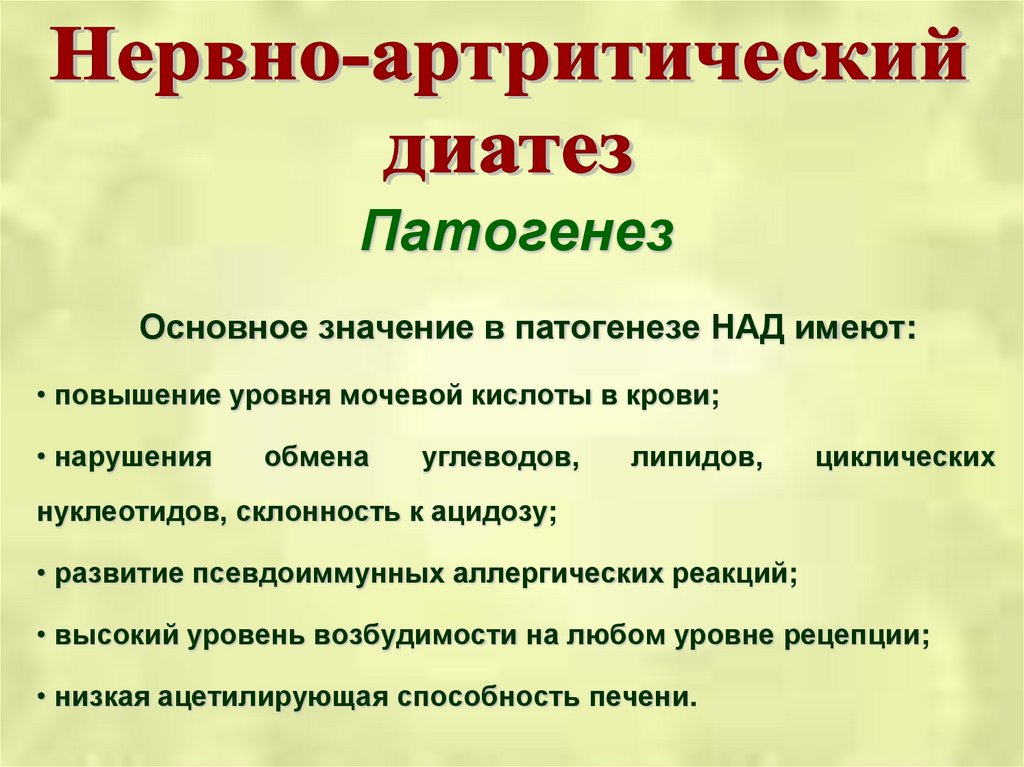 Нервно-артритический диатез

Патогенез

Основное значение в патогенезе НАД имеют:

• повышение уровня мочевой кислоты в крови;

• нарушения обмена углеводов, липидов, циклических нуклеотидов, склонность к ацидозу;

• развитие псевдоиммунных аллергических реакций;

• высокий уровень возбудимости на любом уровне рецепции;

• низкая ацетилирующая способность печени.